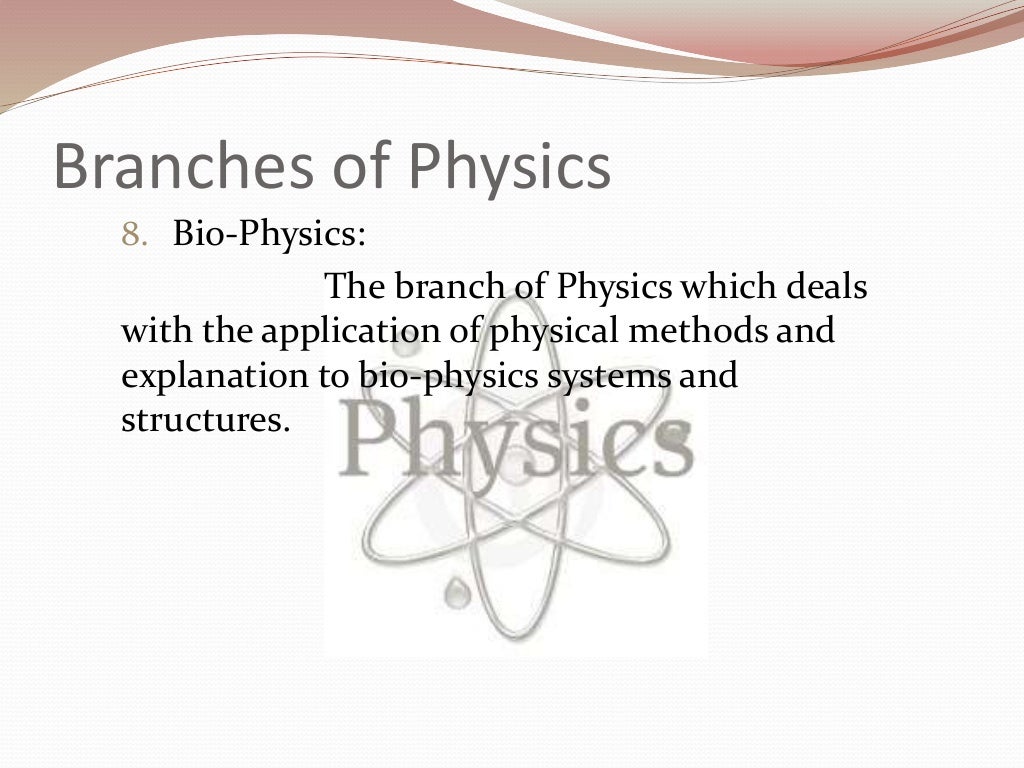 Branches of Physics

8. Bio-Physics:

The branch of Physics which deals with the application of physical methods and explanation to bio-physics systems and structures.

Physics